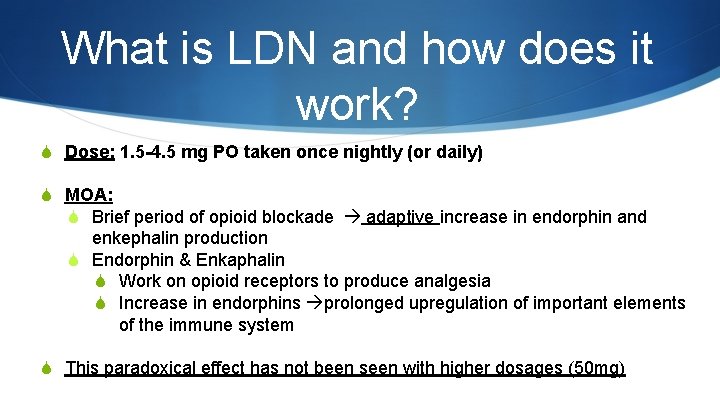 What is LDN and how does it work?

Dose: 1.5-4.5 mg PO taken once nightly (or daily)

MOA:
Brief period of opioid blockade → adaptive increase in endorphin and enkephalin production
Endorphin & Enkaphalin
Work on opioid receptors to produce analgesia
Increase in endorphins →prolonged upregulation of important elements of the immune system

This paradoxical effect has not been seen with higher dosages (50mg)